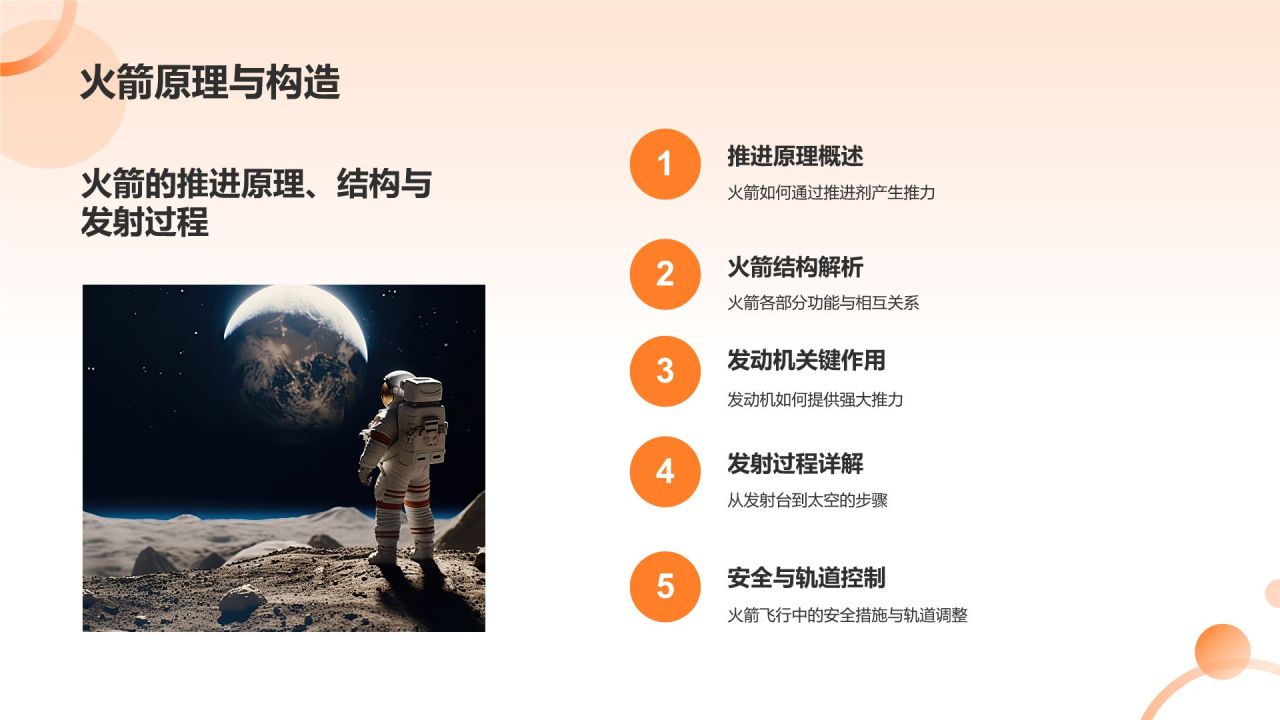 火箭原理与构造

火箭的推进原理、结构与发射过程

1
推进原理概述
火箭如何通过推进剂产生推力

2
火箭结构解析
火箭各部分功能与相互关系

3
发动机关键作用
发动机如何提供强大推力

4
发射过程详解
从发射台到太空的步骤

5
安全与轨道控制
火箭飞行中的安全措施与轨道调整